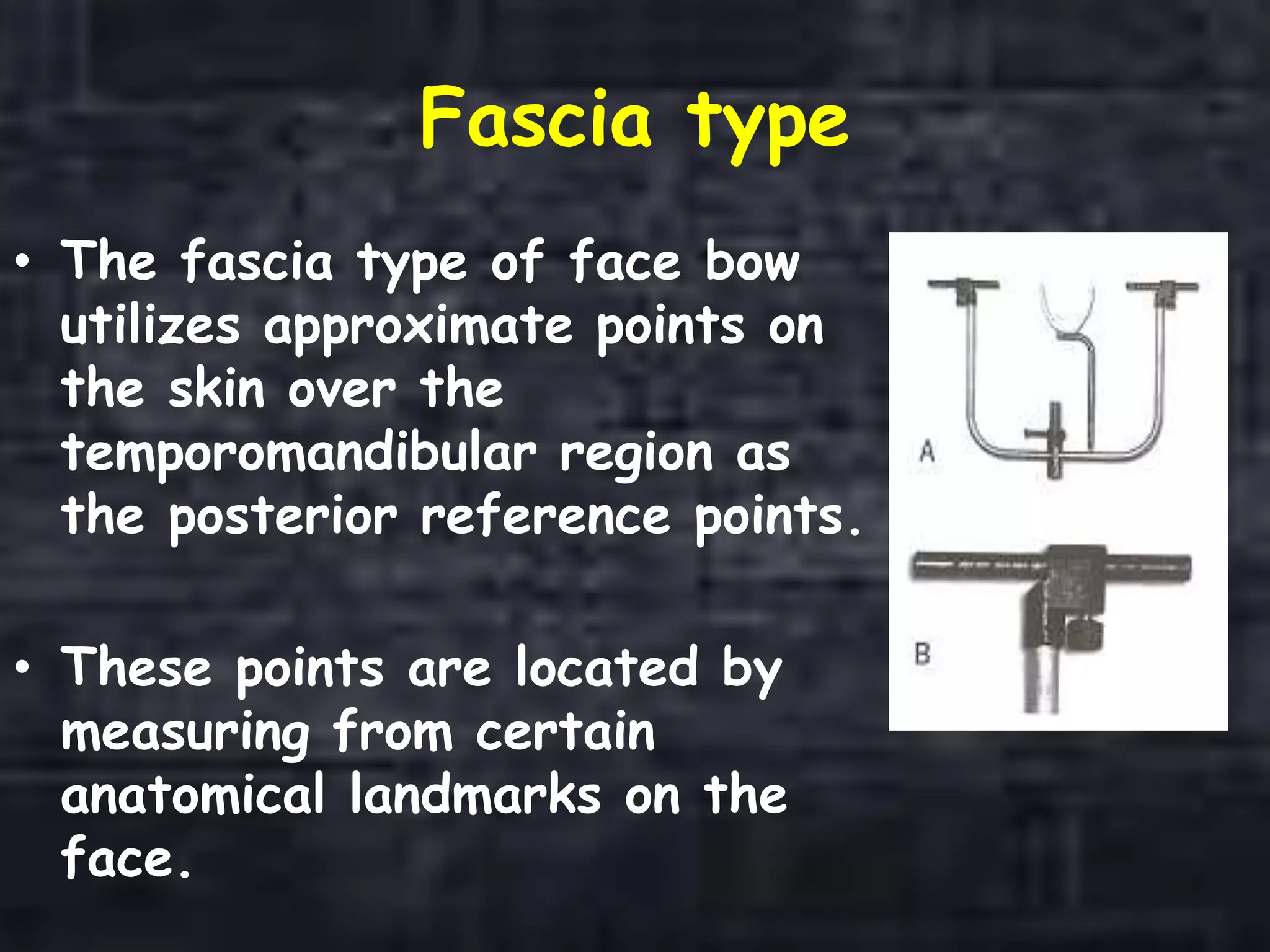 Fascia type

• The fascia type of face bow utilizes approximate points on the skin over the temporomandibular region as the posterior reference points.

• These points are located by measuring from certain anatomical landmarks on the face.

A

B